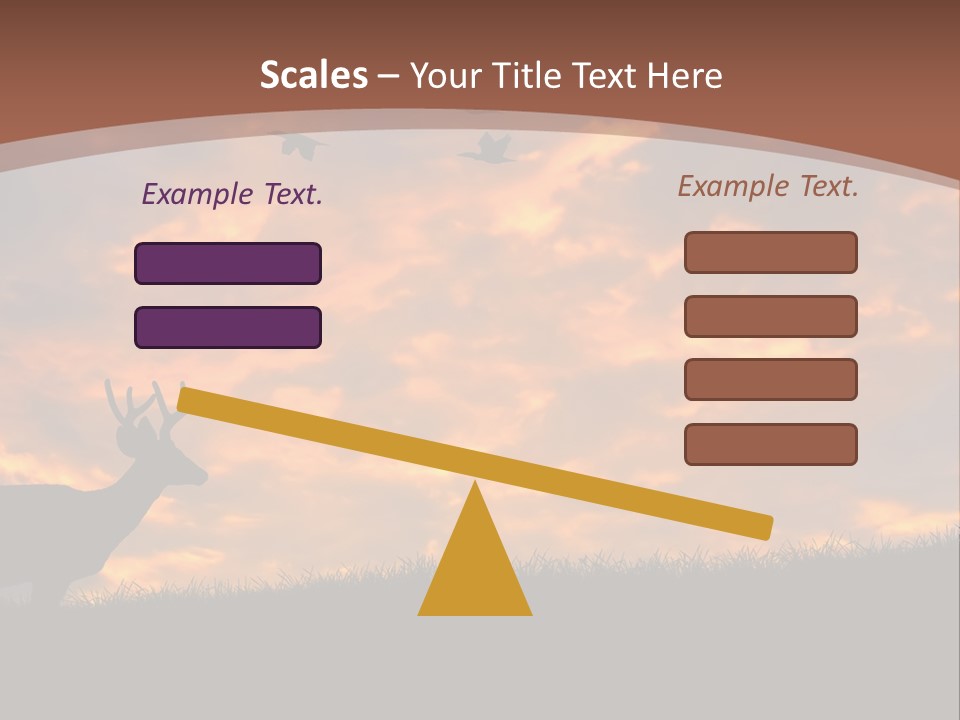 Scales – Your Title Text Here

Example Text.

Example Text.